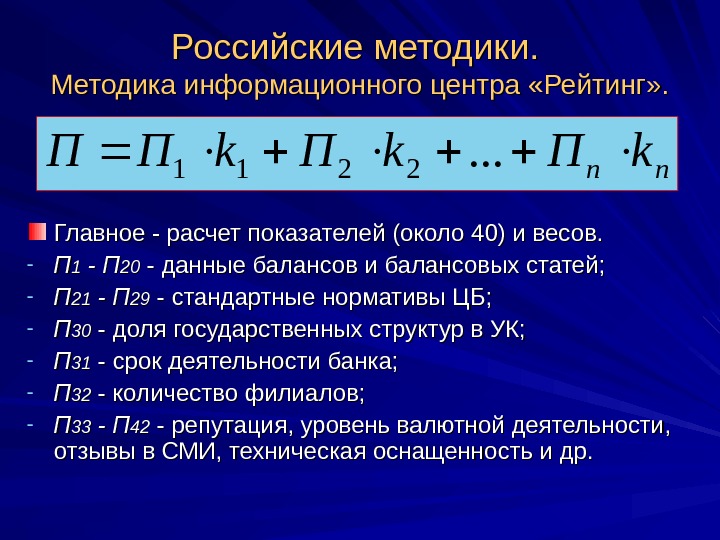 Российские методики.
Методика информационного центра «Рейтинг».

$П = П_1 \cdot k_1 + П_2 \cdot k_2 + ... + П_n \cdot k_n$

Главное - расчет показателей (около 40) и весов.
- $П_1$ - $П_{20}$ - данные балансов и балансовых статей;
- $П_{21}$ - $П_{29}$ - стандартные нормативы ЦБ;
- $П_{30}$ - доля государственных структур в УК;
- $П_{31}$ - срок деятельности банка;
- $П_{32}$ - количество филиалов;
- $П_{33}$ - $П_{42}$ - репутация, уровень валютной деятельности, отзывы в СМИ, техническая оснащенность и др.